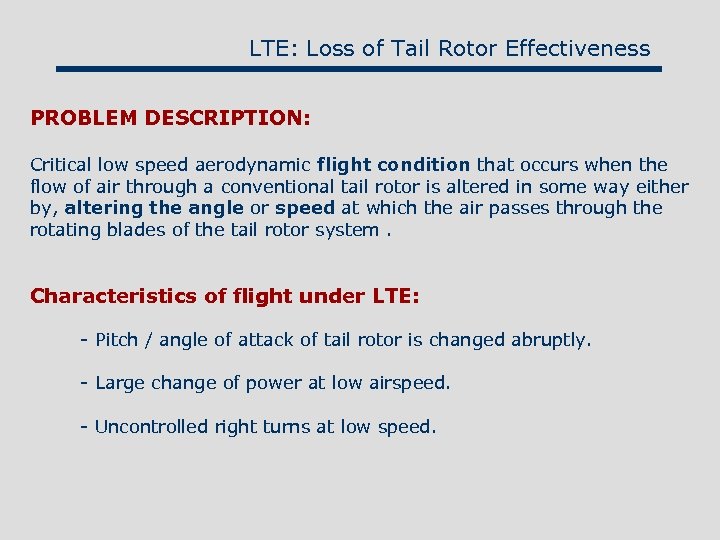 LTE: Loss of Tail Rotor Effectiveness

PROBLEM DESCRIPTION:

Critical low speed aerodynamic flight condition that occurs when the flow of air through a conventional tail rotor is altered in some way either by, altering the angle or speed at which the air passes through the rotating blades of the tail rotor system .

Characteristics of flight under LTE:

- Pitch / angle of attack of tail rotor is changed abruptly.

- Large change of power at low airspeed.

- Uncontrolled right turns at low speed.